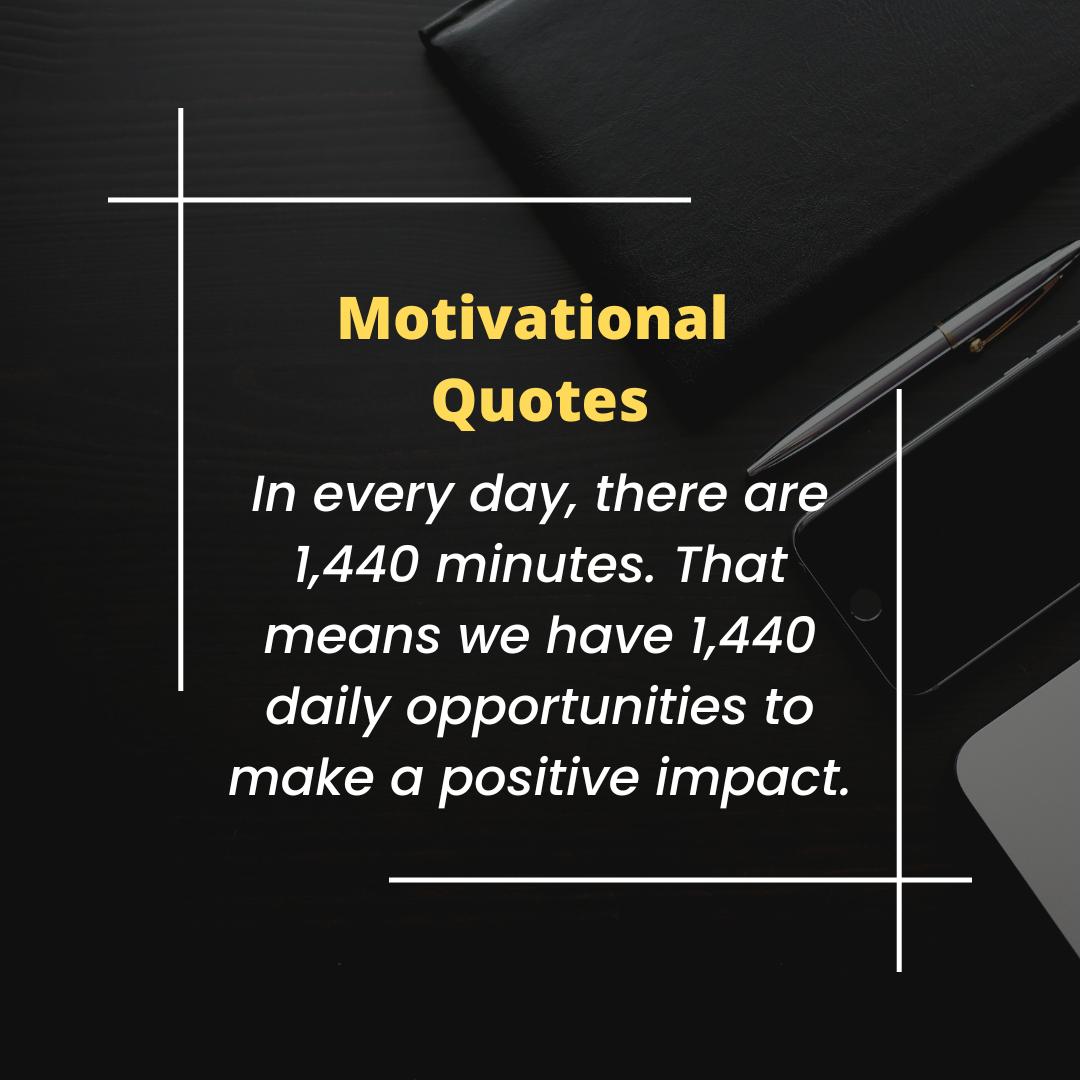 Motivational Quotes

In every day, there are 1,440 minutes. That means we have 1,440 daily opportunities to make a positive impact.